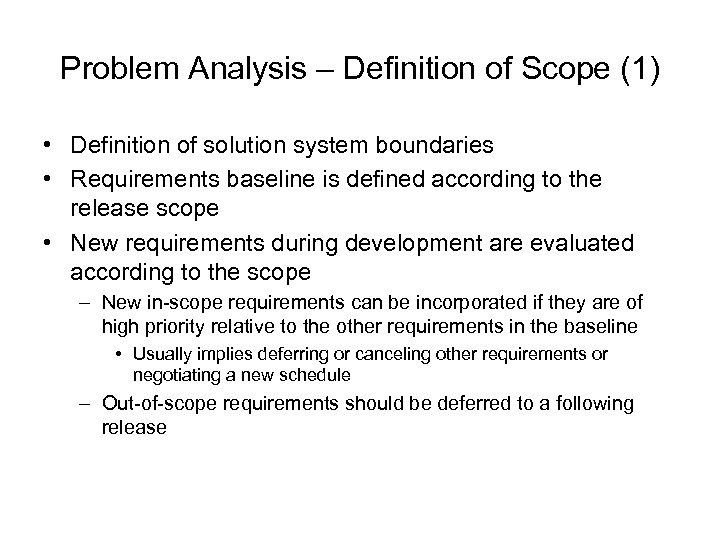 Problem Analysis – Definition of Scope (1)

• Definition of solution system boundaries
• Requirements baseline is defined according to the release scope
• New requirements during development are evaluated according to the scope
– New in-scope requirements can be incorporated if they are of high priority relative to the other requirements in the baseline
• Usually implies deferring or canceling other requirements or negotiating a new schedule
– Out-of-scope requirements should be deferred to a following release